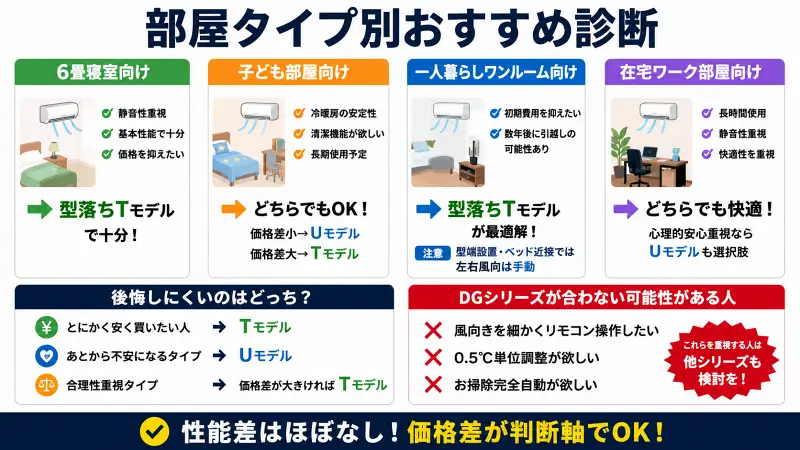 部屋タイプ別おすすめ診断

6畳寝室向け

静音性重視
基本性能で十分
価格を抑えたい

型落ちTモデルで十分！

子ども部屋向け

冷暖房の安定性
清潔機能が欲しい
長期使用予定

どちらでもOK！
価格差小→Uモデル
価格差大→Tモデル

一人暮らしワンルーム向け

初期費用を抑えたい
数年後に引越しの可能性あり

型落ちTモデルが最適解！

注意 壁端設置・ベッド近接では左右風向は手動

在宅ワーク部屋向け

長時間使用
静音性重視
快適性を重視

どちらでも快適！
心理的安心重視ならUモデルも選択肢

後悔しにくいのはどっち？

とにかく安く買いたい人 → Tモデル
あとから不安になるタイプ → Uモデル
合理性重視タイプ → 価格差が大きければ Tモデル

DGシリーズが合わない可能性がある人

風向きを細かくリモコン操作したい
0.5℃単位調整が欲しい
お掃除完全自動が欲しい

これらを重視する人は他シリーズも検討を！

性能差はほぼなし！価格差が判断軸でOK！